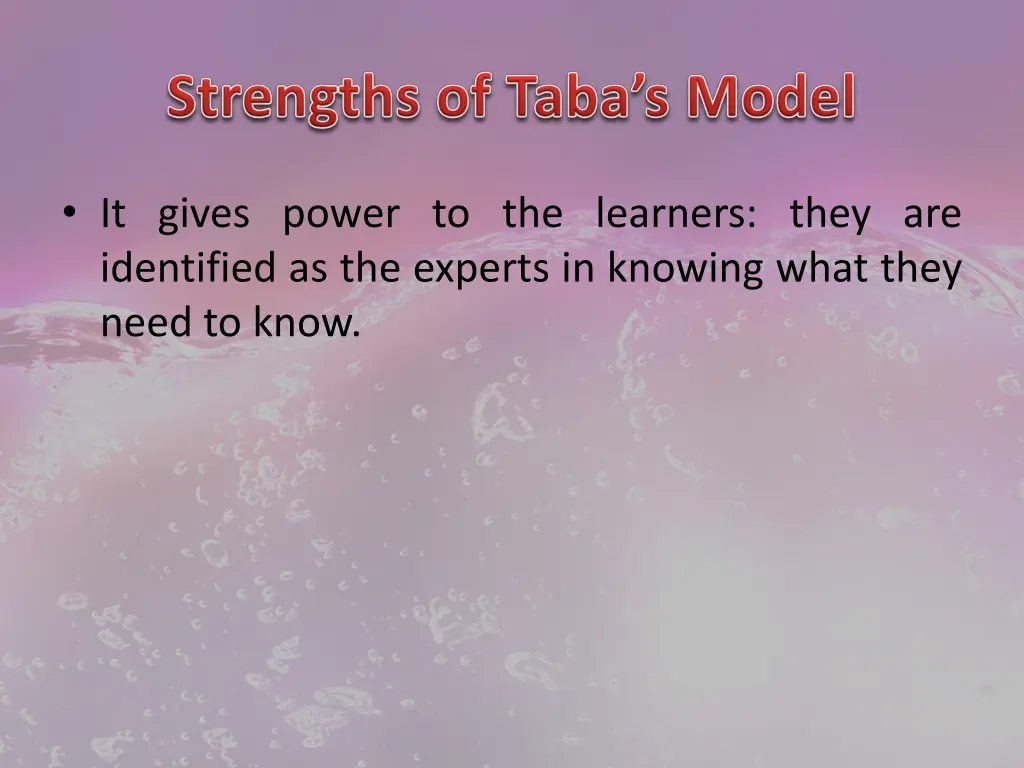 Strengths of Taba's Model

• It gives power to the learners: they are identified as the experts in knowing what they need to know.